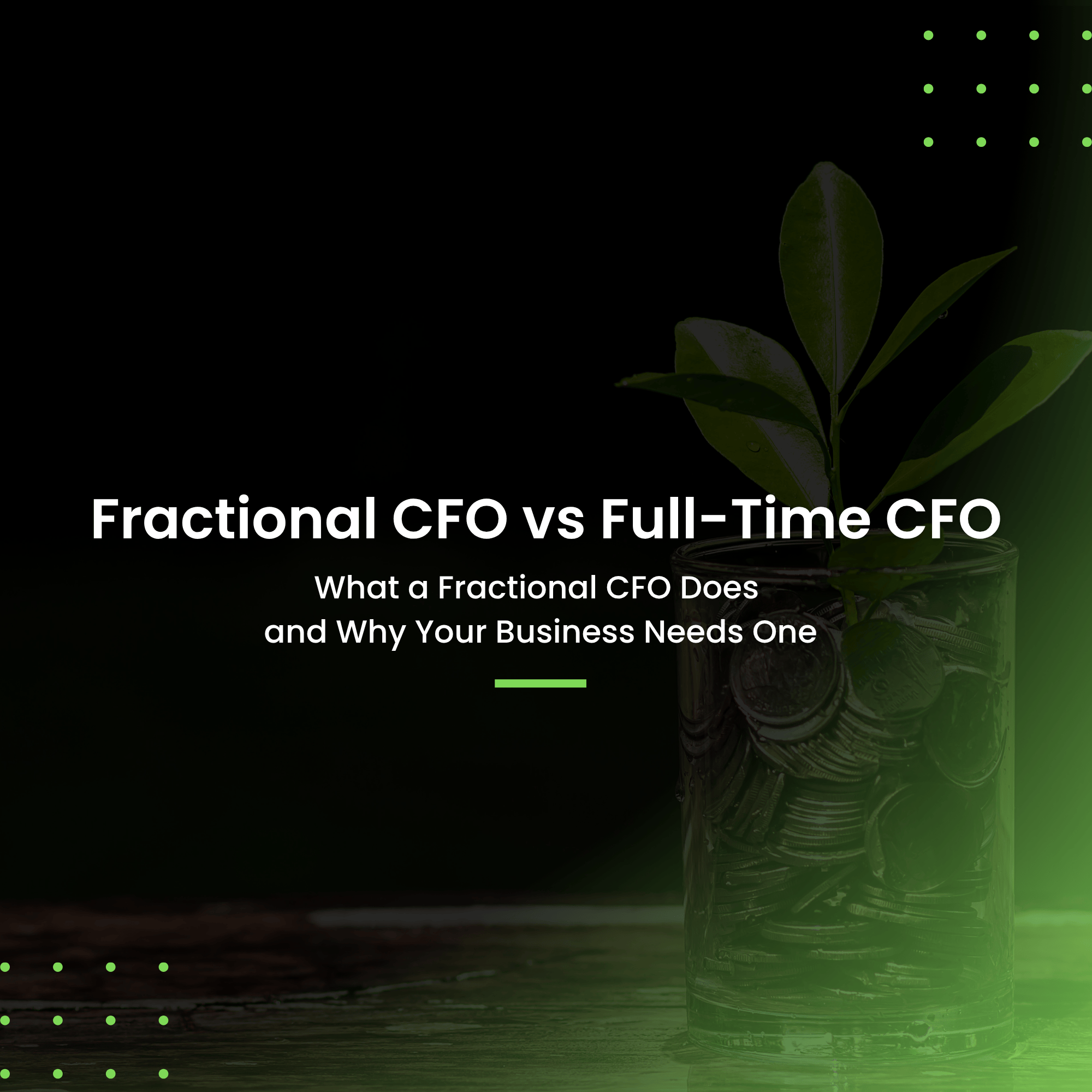 Fractional CFO vs Full-Time CFO

What a Fractional CFO Does
and Why Your Business Needs One